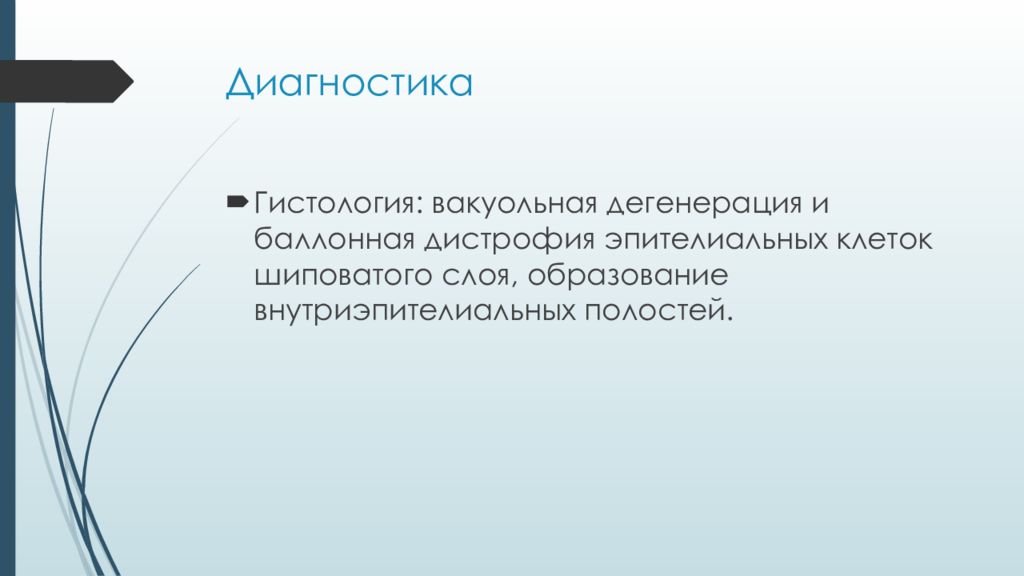 Диагностика

Гистология: вакуольная дегенерация и баллонная дистрофия эпителиальных клеток шиповатого слоя, образование внутриэпителиальных полостей.